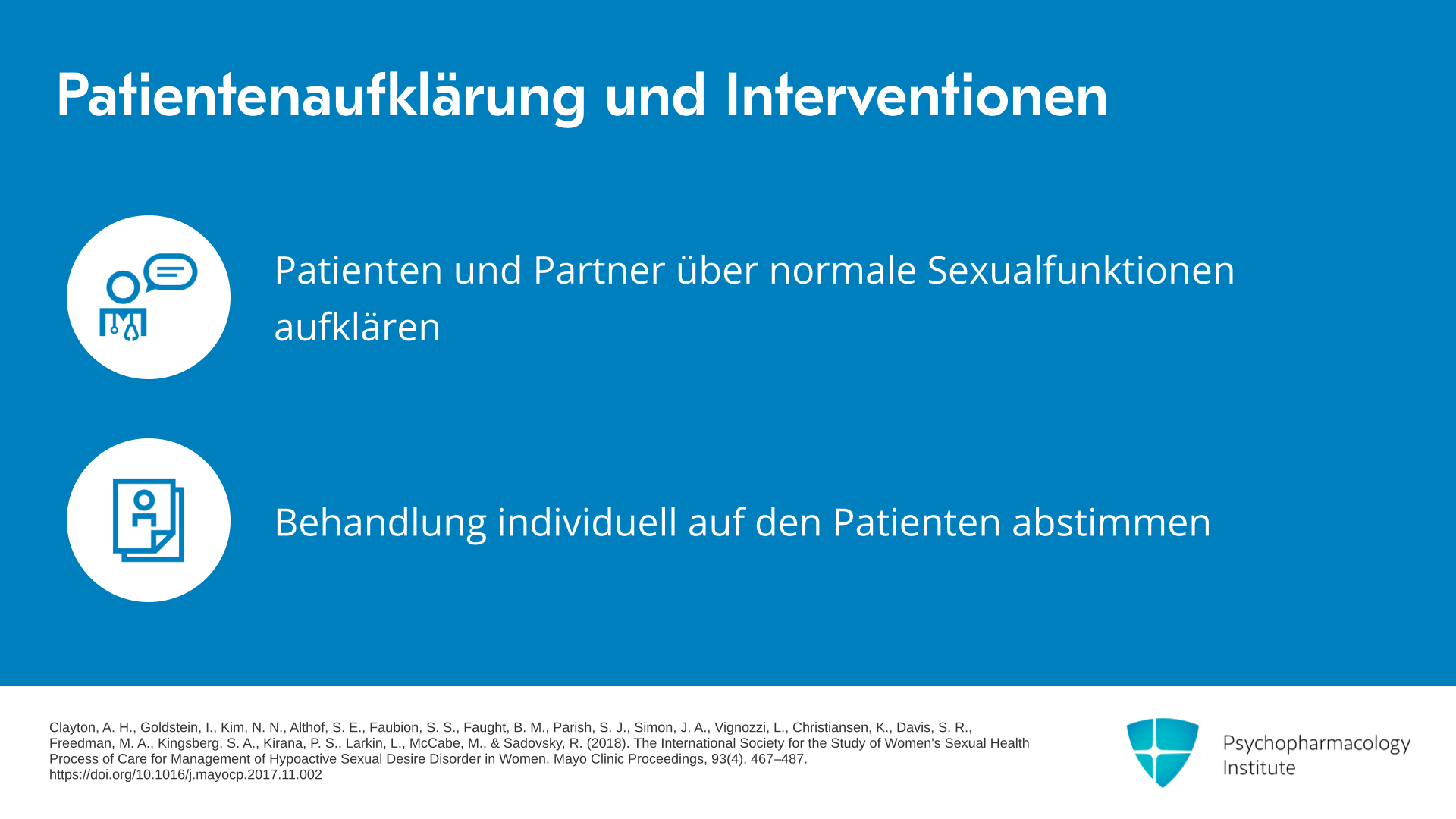 Patientenaufklärung und Interventionen

Patienten und Partner über normale Sexualfunktionen aufklären

Behandlung individuell auf den Patienten abstimmen

Clayton, A. H., Goldstein, I., Kim, N. N., Althof, S. E., Faubion, S. S., Faught, B. M., Parish, S. J., Simon, J. A., Vignozzi, L., Christiansen, K., Davis, S. R., Freedman, M. A., Kingsberg, S. A., Kirana, P. S., Larkin, L., McCabe, M., & Sadovsky, R. (2018). The International Society for the Study of Women's Sexual Health Process of Care for Management of Hypoactive Sexual Desire Disorder in Women. Mayo Clinic Proceedings, 93(4), 467–487. https://doi.org/10.1016/j.mayocp.2017.11.002

Psychopharmacology Institute